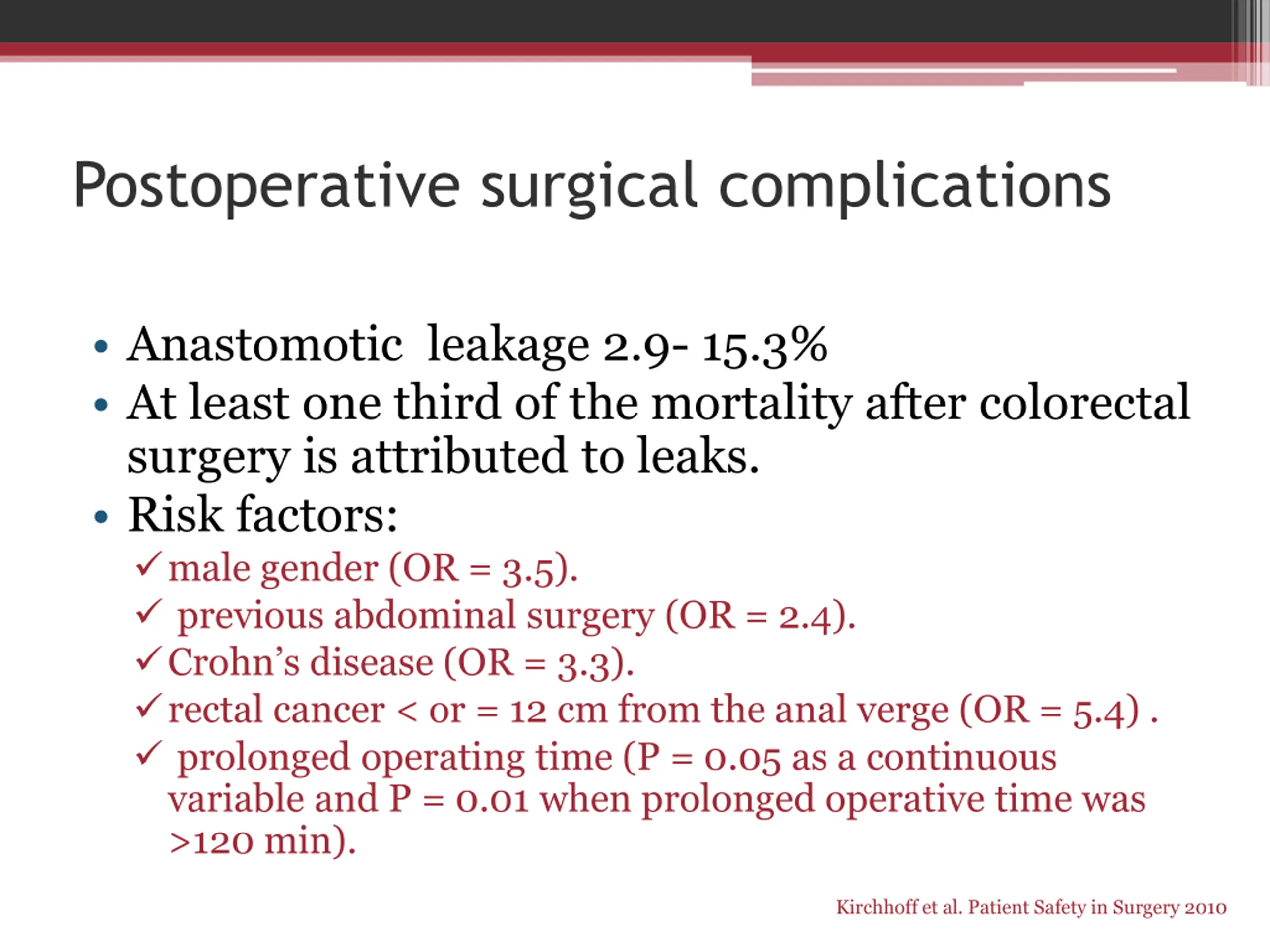 Postoperative surgical complications

• Anastomotic leakage 2.9- 15.3%
• At least one third of the mortality after colorectal surgery is attributed to leaks.
• Risk factors:
✓ male gender (OR = 3.5).
✓ previous abdominal surgery (OR = 2.4).
✓ Crohn's disease (OR = 3.3).
✓ rectal cancer < or = 12 cm from the anal verge (OR = 5.4) .
✓ prolonged operating time (P = 0.05 as a continuous variable and P = 0.01 when prolonged operative time was >120 min).

Kirchhoff et al. Patient Safety in Surgery 2010